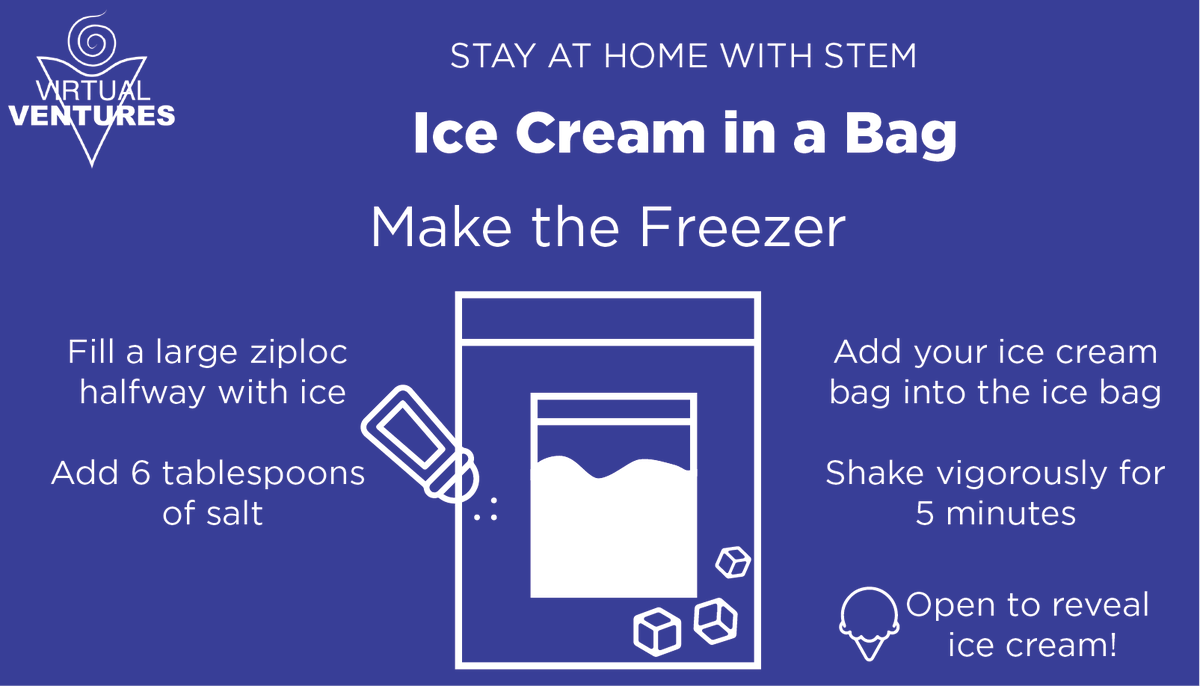 VIRTUAL VENTURES

STAY AT HOME WITH STEM

Ice Cream in a Bag

Make the Freezer

Fill a large ziploc halfway with ice

Add 6 tablespoons of salt

Add your ice cream bag into the ice bag

Shake vigorously for 5 minutes

Open to reveal ice cream!